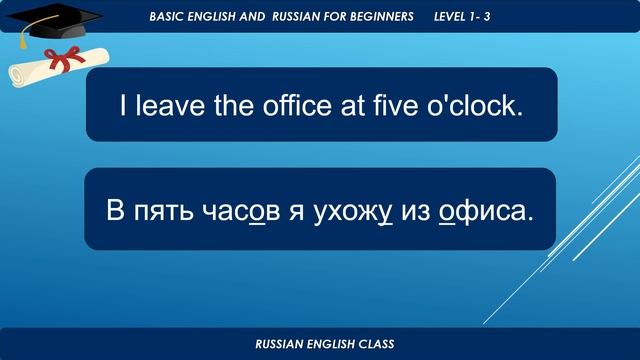 BASIC ENGLISH AND RUSSIAN FOR BEGINNERS LEVEL 1- 3

I leave the office at five o'clock.

В пять часов я ухожу из офиса.

RUSSIAN ENGLISH CLASS